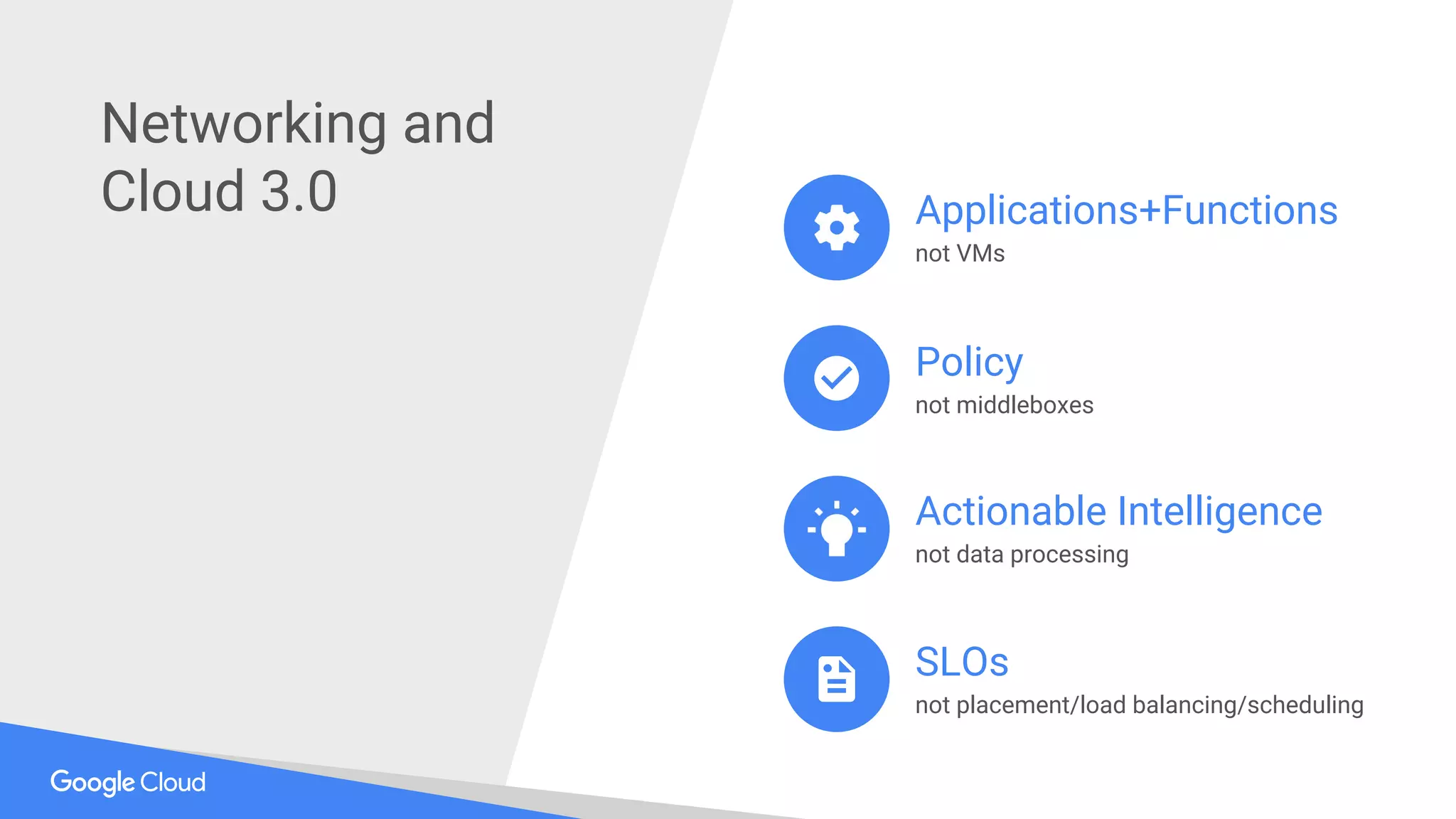 Networking and Cloud 3.0

Applications+Functions
not VMs

Policy
not middleboxes

Actionable Intelligence
not data processing

SLOs
not placement/load balancing/scheduling

Google Cloud